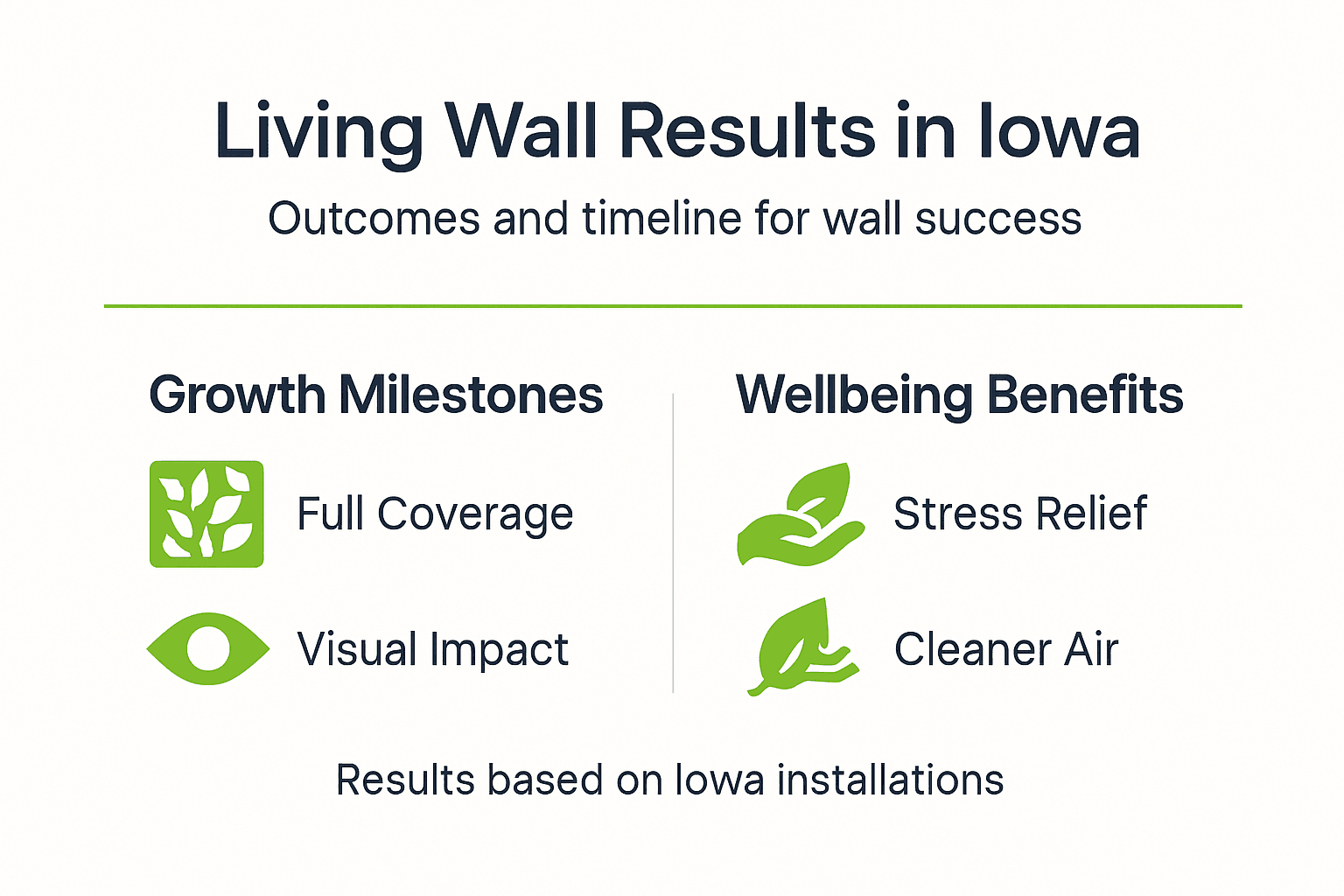 Living Wall Results in Iowa

Outcomes and timeline for wall success

Growth Milestones

Full Coverage

Visual Impact

Wellbeing Benefits

Stress Relief

Cleaner Air

Results based on Iowa installations